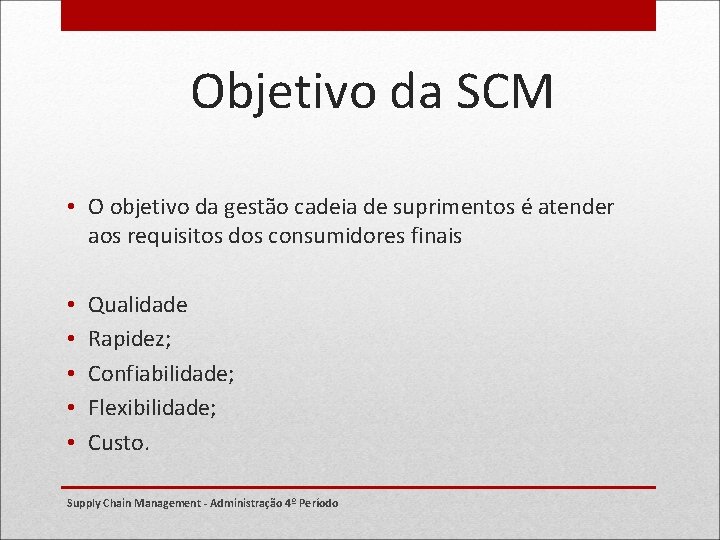 Objetivo da SCM

• O objetivo da gestão cadeia de suprimentos é atender aos requisitos dos consumidores finais

• Qualidade
• Rapidez;
• Confiabilidade;
• Flexibilidade;
• Custo.

Supply Chain Management - Administração 4º Período